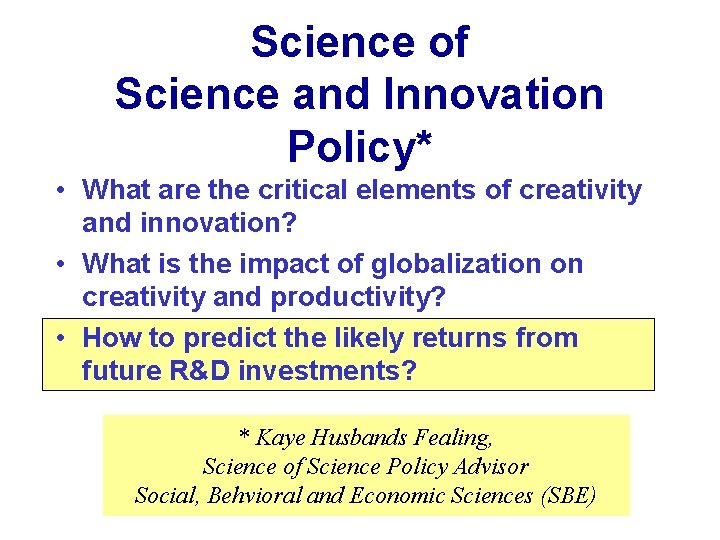 Science of Science and Innovation Policy*

• What are the critical elements of creativity and innovation?
• What is the impact of globalization on creativity and productivity?
• How to predict the likely returns from future R&D investments?

* Kaye Husbands Fealing,
Science of Science Policy Advisor
Social, Behvioral and Economic Sciences (SBE)